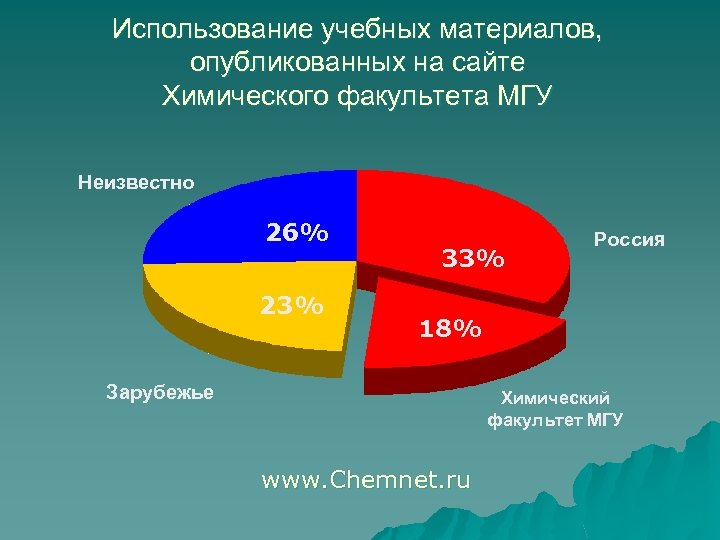 Использование учебных материалов, опубликованных на сайте Химического факультета МГУ

Неизвестно

26%

Россия

33%

23%

18%

Зарубежье

Химический факультет МГУ

www.Chemnet.ru